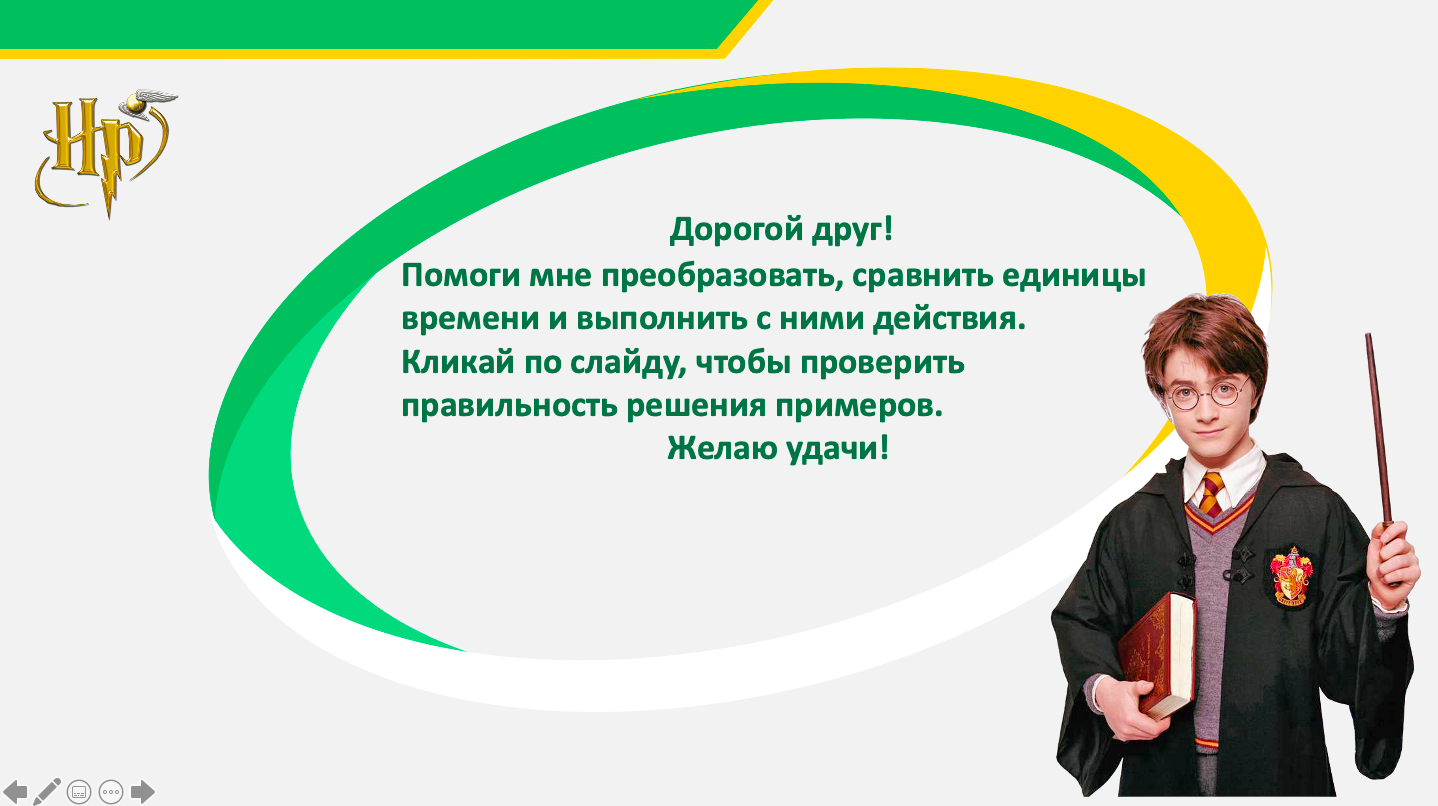 HP

Дорогой друг!
Помоги мне преобразовать, сравнить единицы времени и выполнить с ними действия.
Кликай по слайду, чтобы проверить правильность решения примеров.
Желаю удачи!